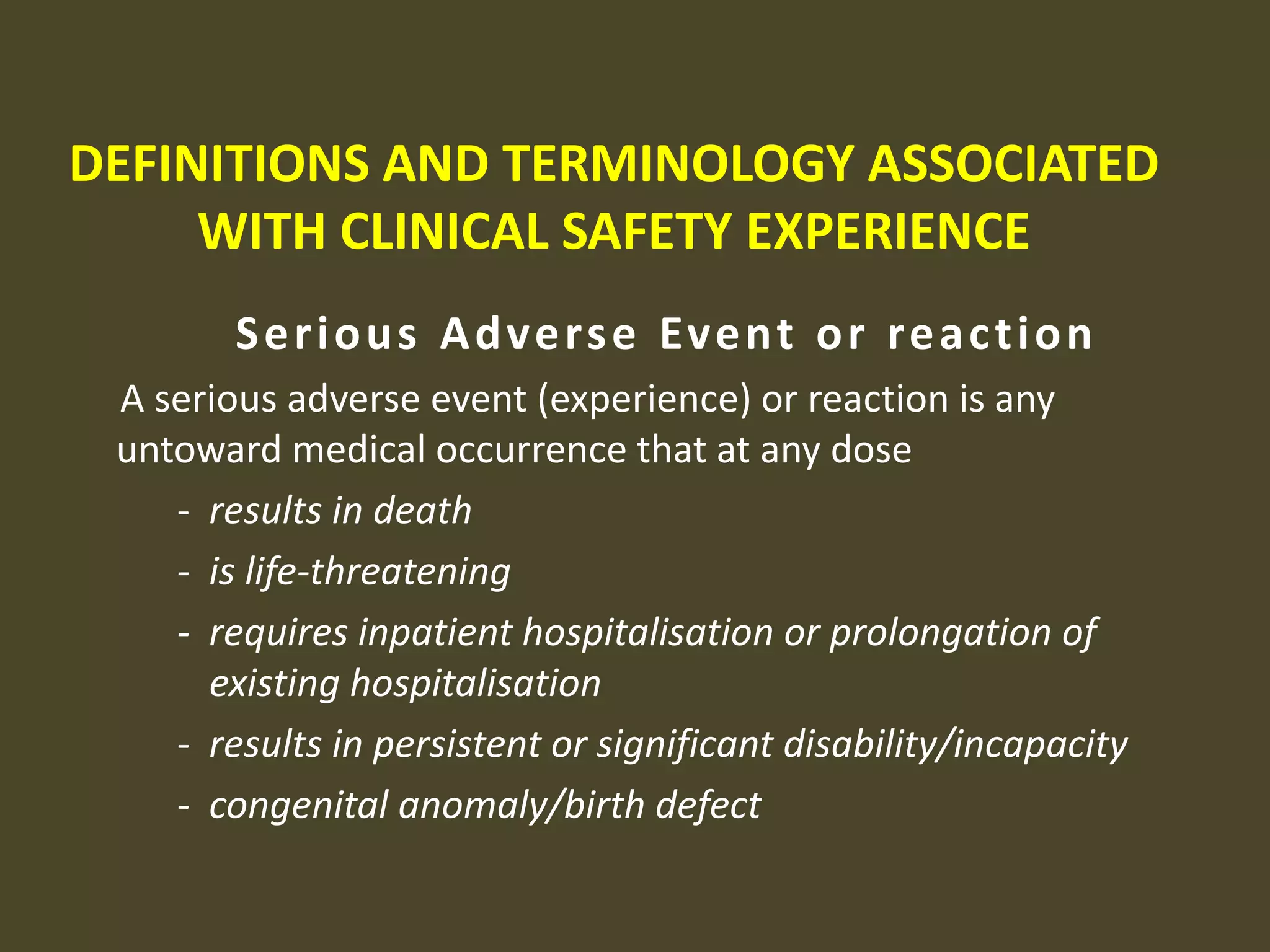 DEFINITIONS AND TERMINOLOGY ASSOCIATED WITH CLINICAL SAFETY EXPERIENCE

Serious Adverse Event or reaction

A serious adverse event (experience) or reaction is any untoward medical occurrence that at any dose

- results in death
- is life-threatening
- requires inpatient hospitalisation or prolongation of existing hospitalisation
- results in persistent or significant disability/incapacity
- congenital anomaly/birth defect